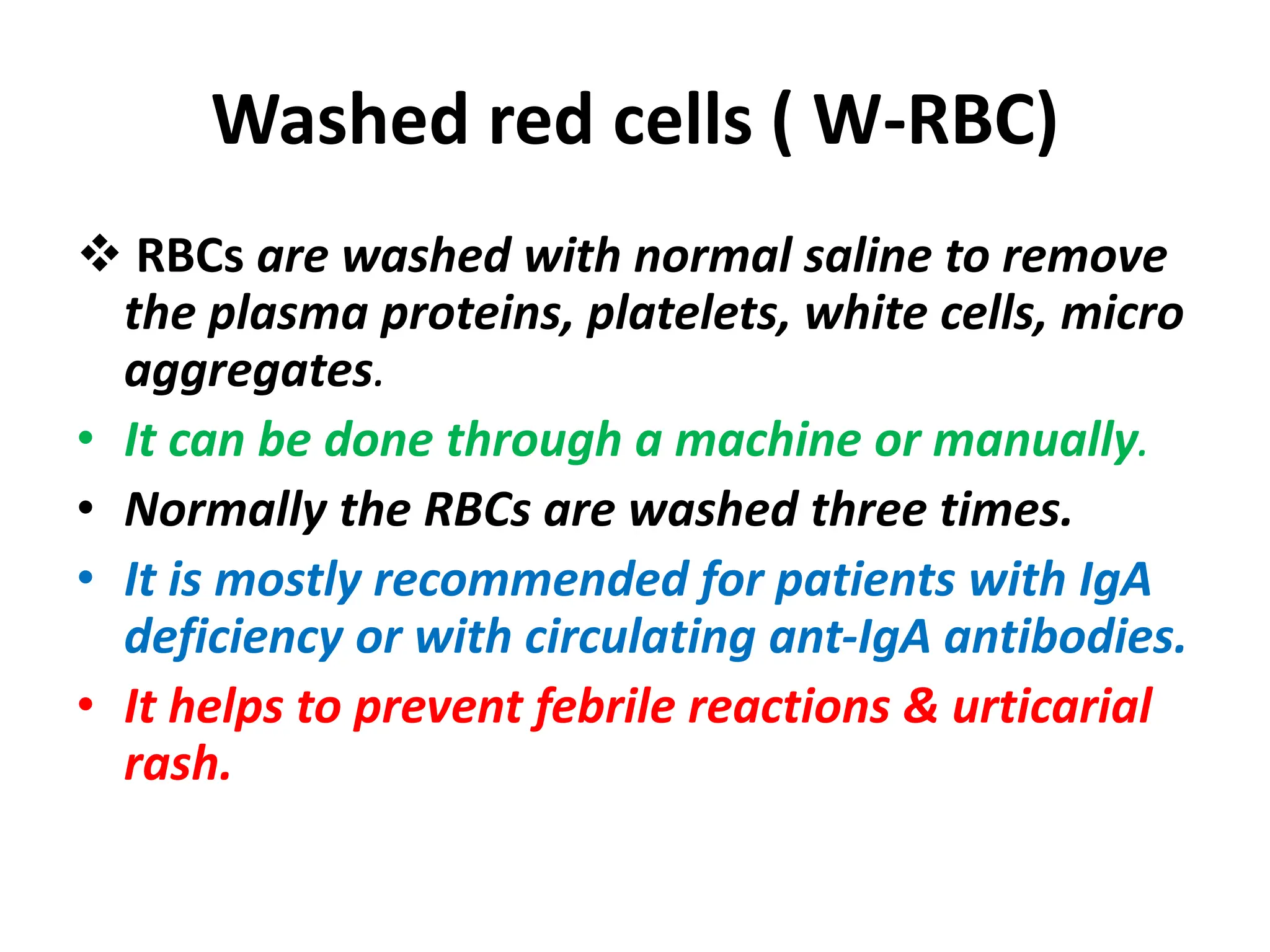 Washed red cells ( W-RBC)

❖ RBCs are washed with normal saline to remove the plasma proteins, platelets, white cells, micro aggregates.

• It can be done through a machine or manually.

• Normally the RBCs are washed three times.

• It is mostly recommended for patients with IgA deficiency or with circulating ant-IgA antibodies.

• It helps to prevent febrile reactions & urticarial rash.